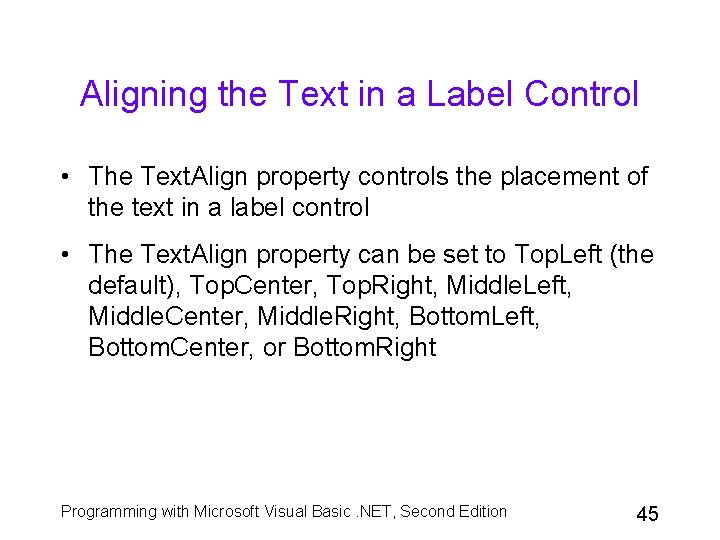 Aligning the Text in a Label Control

• The TextAlign property controls the placement of the text in a label control

• The TextAlign property can be set to TopLeft (the default), TopCenter, TopRight, MiddleLeft, MiddleCenter, MiddleRight, BottomLeft, BottomCenter, or BottomRight

Programming with Microsoft Visual Basic .NET, Second Edition

45